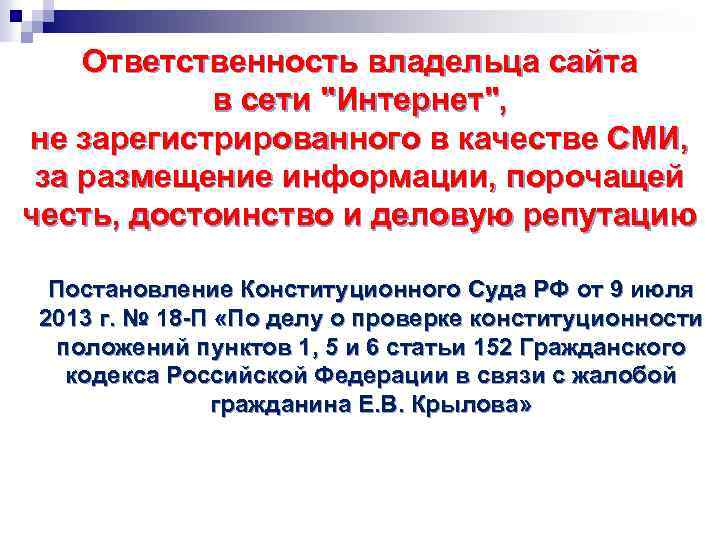 Ответственность владельца сайта в сети "Интернет", не зарегистрированного в качестве СМИ, за размещение информации, порочащей честь, достоинство и деловую репутацию

Постановление Конституционного Суда РФ от 9 июля 2013 г. № 18-П «По делу о проверке конституционности положений пунктов 1, 5 и 6 статьи 152 Гражданского кодекса Российской Федерации в связи с жалобой гражданина Е.В. Крылова»